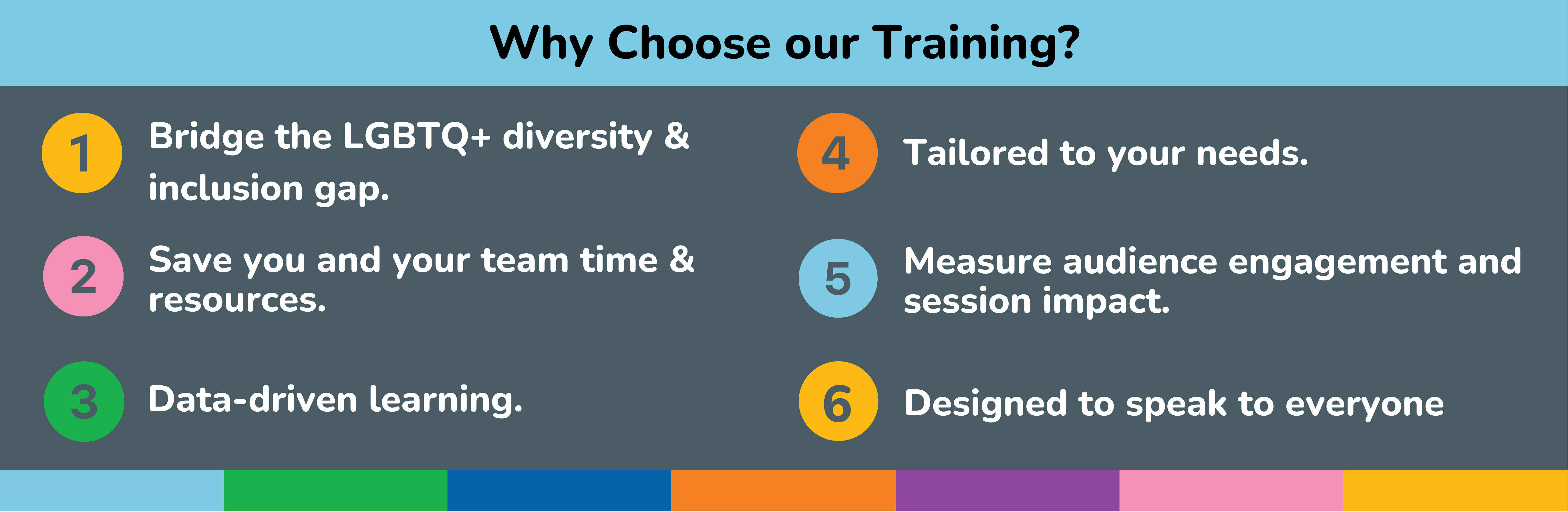 Why Choose our Training?

1 Bridge the LGBTQ+ diversity & inclusion gap.

2 Save you and your team time & resources.

3 Data-driven learning.

4 Tailored to your needs.

5 Measure audience engagement and session impact.

6 Designed to speak to everyone